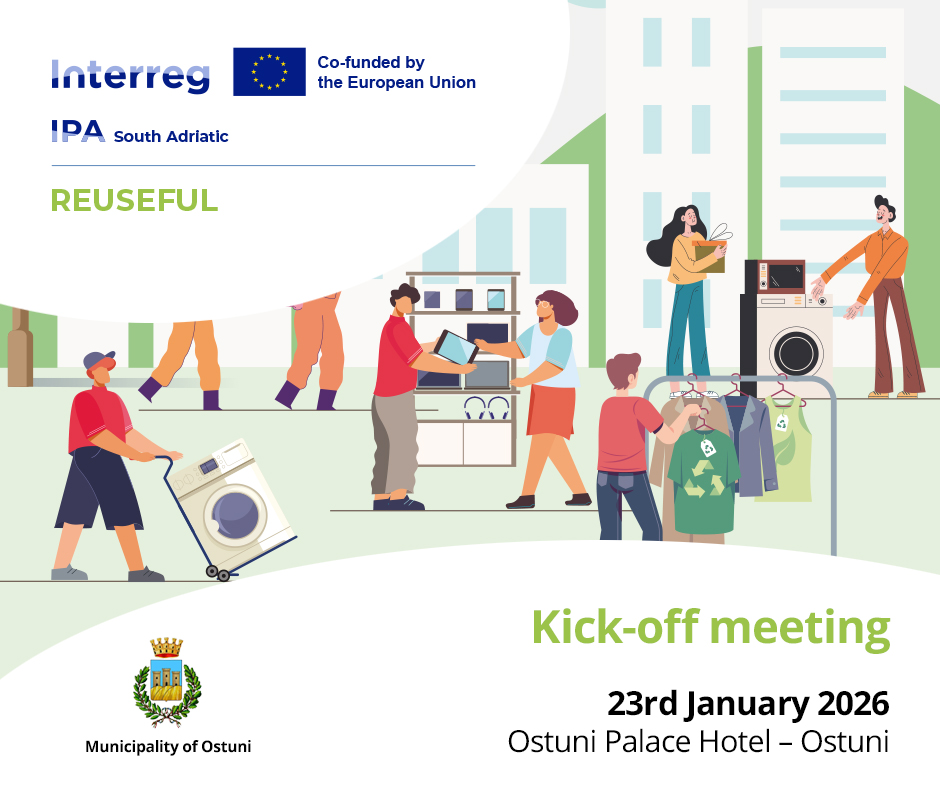 Interreg
Co-funded by the European Union
IPA South Adriatic

REUSEFUL

Kick-off meeting

23rd January 2026
Ostuni Palace Hotel – Ostuni

Municipality of Ostuni